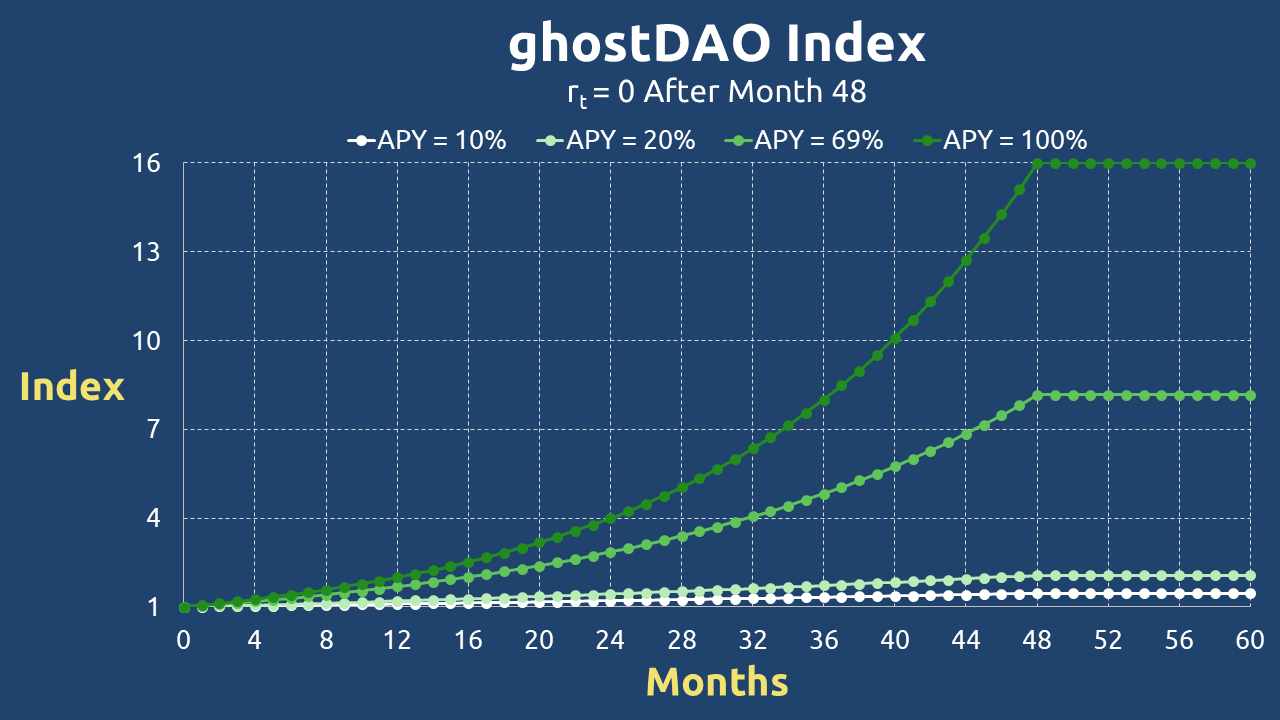 ghostDAO Index

$r_t = 0$ After Month 48

APY = 10%  APY = 20%  APY = 69%  APY = 100%

16
13
10
7
4
1

Index

0 4 8 12 16 20 24 28 32 36 40 44 48 52 56 60

Months